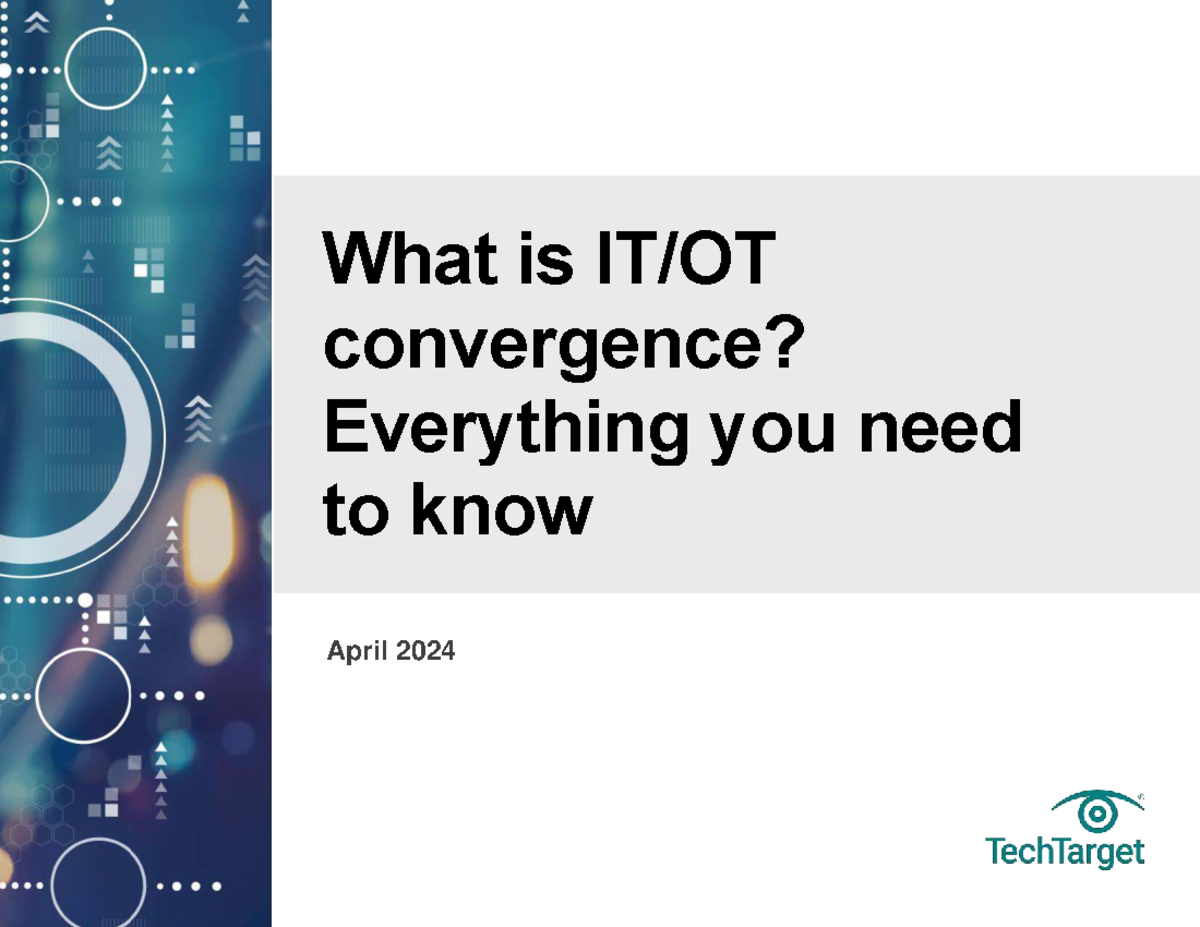 What is IT/OT convergence? Everything you need to know

April 2024

TechTarget